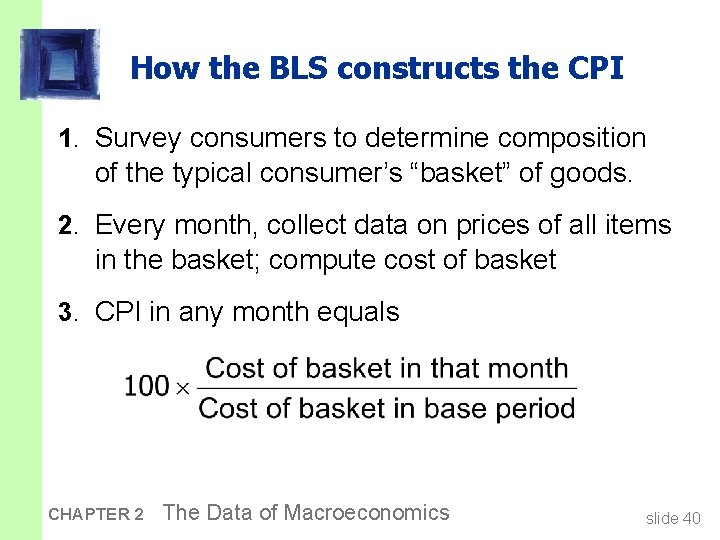 How the BLS constructs the CPI

1. Survey consumers to determine composition of the typical consumer’s “basket” of goods.

2. Every month, collect data on prices of all items in the basket; compute cost of basket

3. CPI in any month equals

$100 \times \frac{\text{Cost of basket in that month}}{\text{Cost of basket in base period}}$

CHAPTER 2 The Data of Macroeconomics

slide 40